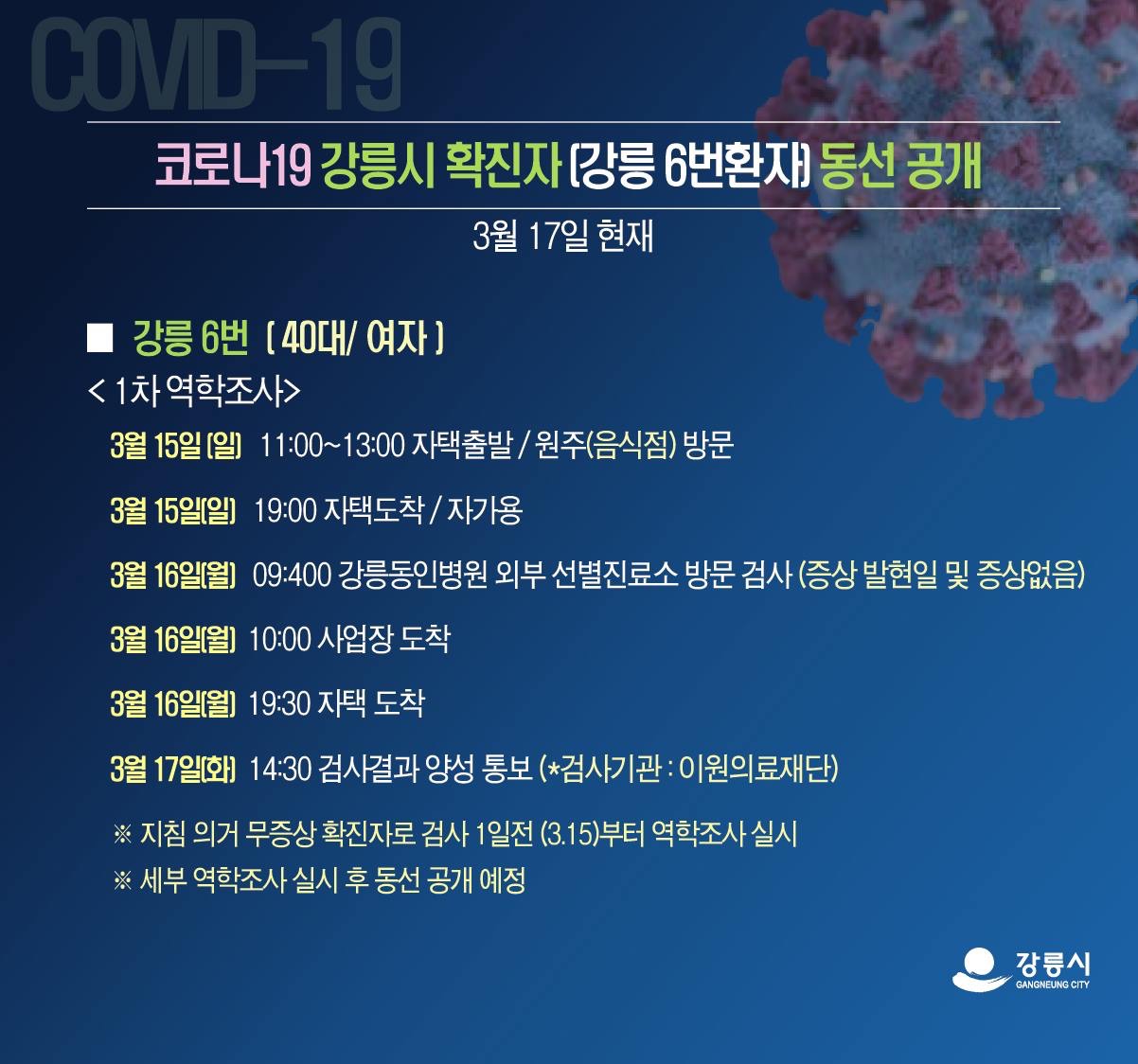 COVID-19

코로나19 강릉시 확진자 (강릉 6번환자) 동선 공개

3월 17일 현재

■ 강릉 6번 ( 40대/ 여자 )

< 1차 역학조사>

3월 15일 (일) 11:00~13:00 자택출발 / 원주(음식점) 방문

3월 15일(일) 19:00 자택도착 / 자가용

3월 16일(월) 09:400 강릉동인병원 외부 선별진료소 방문 검사 (증상 발현일 및 증상없음)

3월 16일(월) 10:00 사업장 도착

3월 16일(월) 19:30 자택 도착

3월 17일(화) 14:30 검사결과 양성 통보 (*검사기관 : 이원의료재단)

※ 지침 의거 무증상 확진자로 검사 1일전 (3.15)부터 역학조사 실시

※ 세부 역학조사 실시 후 동선 공개 예정

강릉시
GANGNEUNG CITY